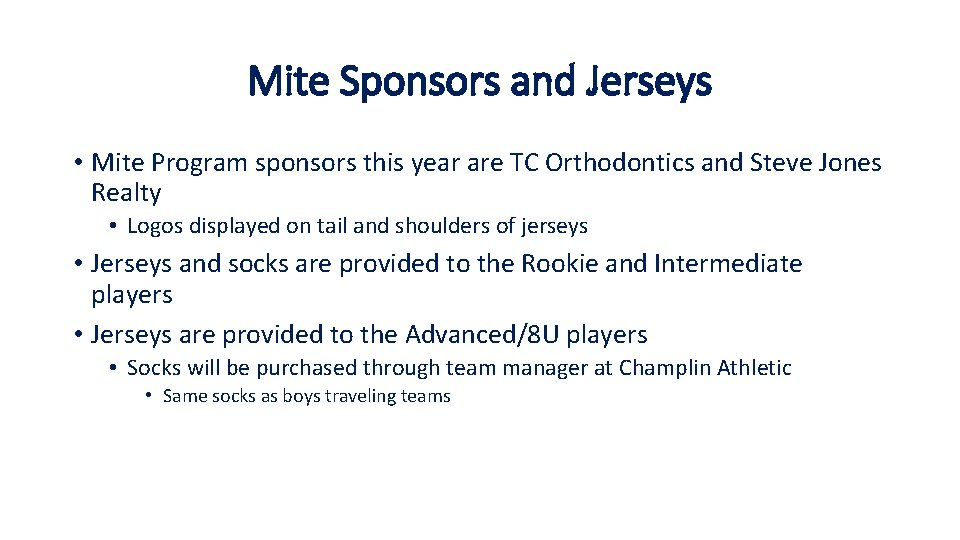 Mite Sponsors and Jerseys

• Mite Program sponsors this year are TC Orthodontics and Steve Jones Realty

• Logos displayed on tail and shoulders of jerseys

• Jerseys and socks are provided to the Rookie and Intermediate players

• Jerseys are provided to the Advanced/8U players

• Socks will be purchased through team manager at Champlin Athletic

• Same socks as boys traveling teams